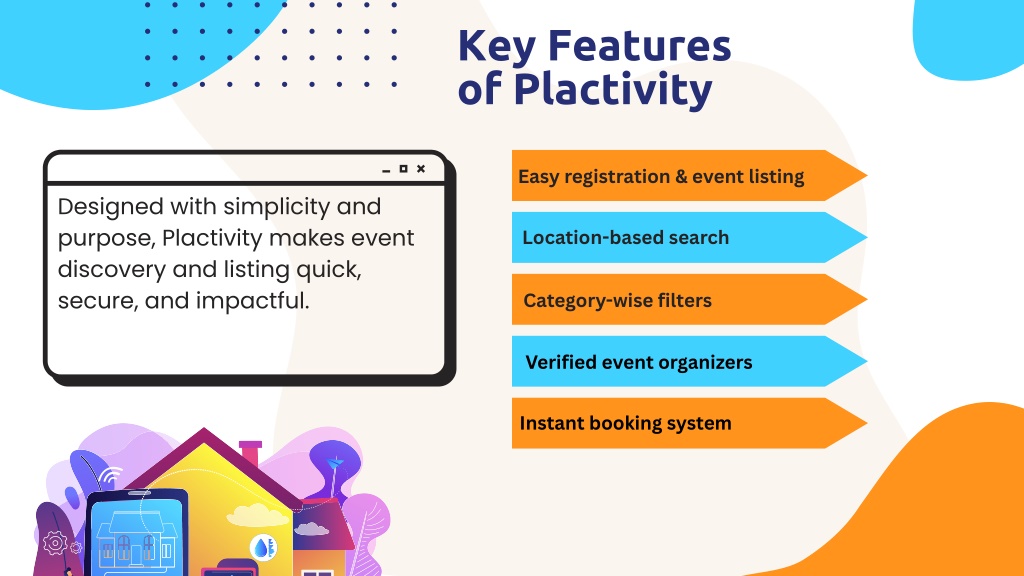 Key Features of Plactivity

Designed with simplicity and purpose, Plactivity makes event discovery and listing quick, secure, and impactful.

Easy registration & event listing

Location-based search

Category-wise filters

Verified event organizers

Instant booking system